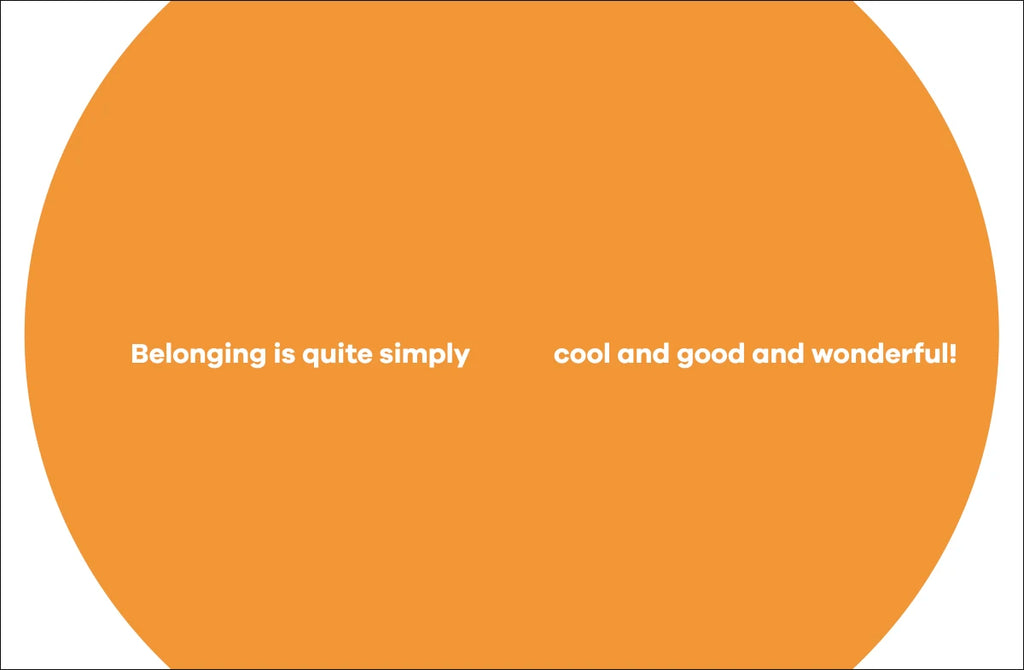 Belonging is quite simply

cool and good and wonderful!